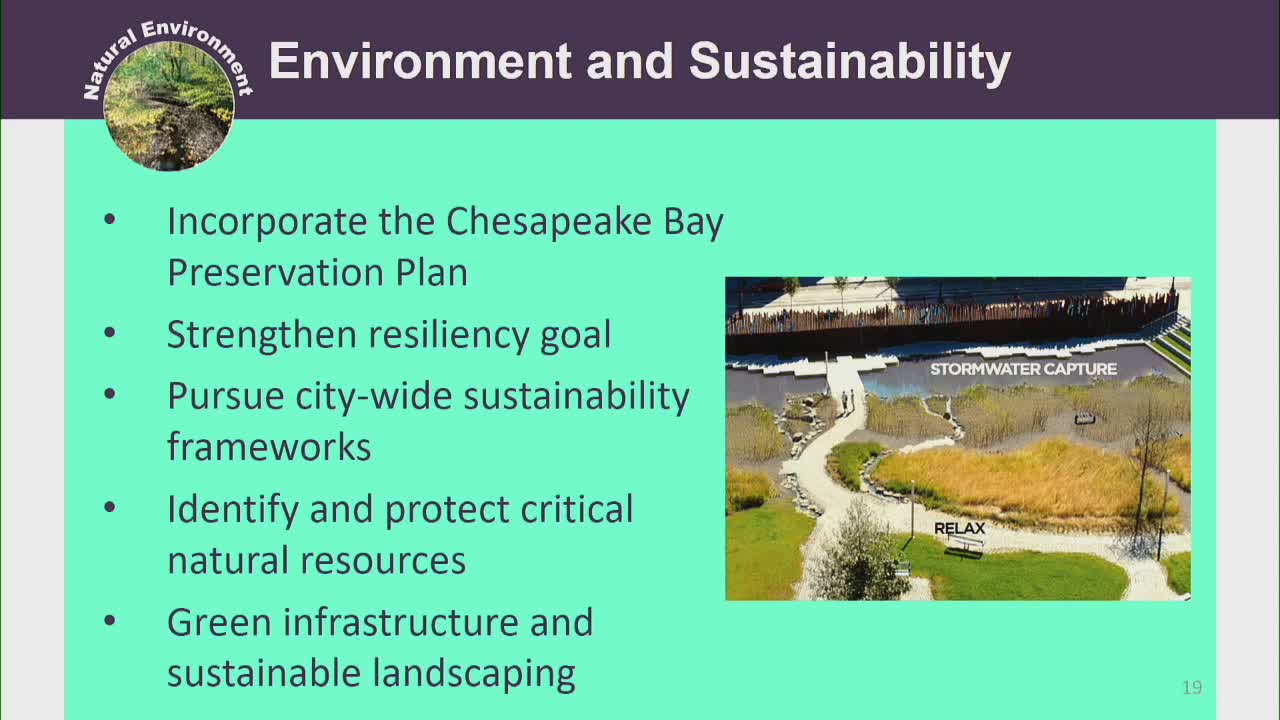 Natural Environment

Environment and Sustainability

• Incorporate the Chesapeake Bay Preservation Plan
• Strengthen resiliency goal
• Pursue city-wide sustainability frameworks
• Identify and protect critical natural resources
• Green infrastructure and sustainable landscaping

STORMWATER CAPTURE

RELAX

19